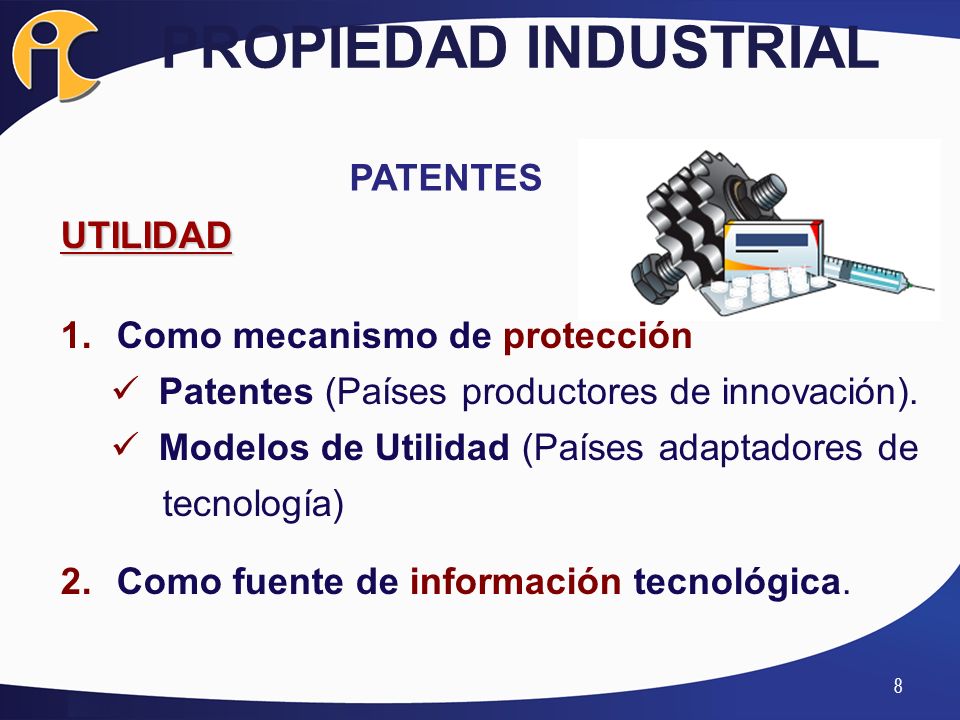 PROPIEDAD INDUSTRIAL

PATENTES

UTILIDAD

1. Como mecanismo de protección
✓ Patentes (Países productores de innovación).
✓ Modelos de Utilidad (Países adaptadores de tecnología)

2. Como fuente de información tecnológica.

8